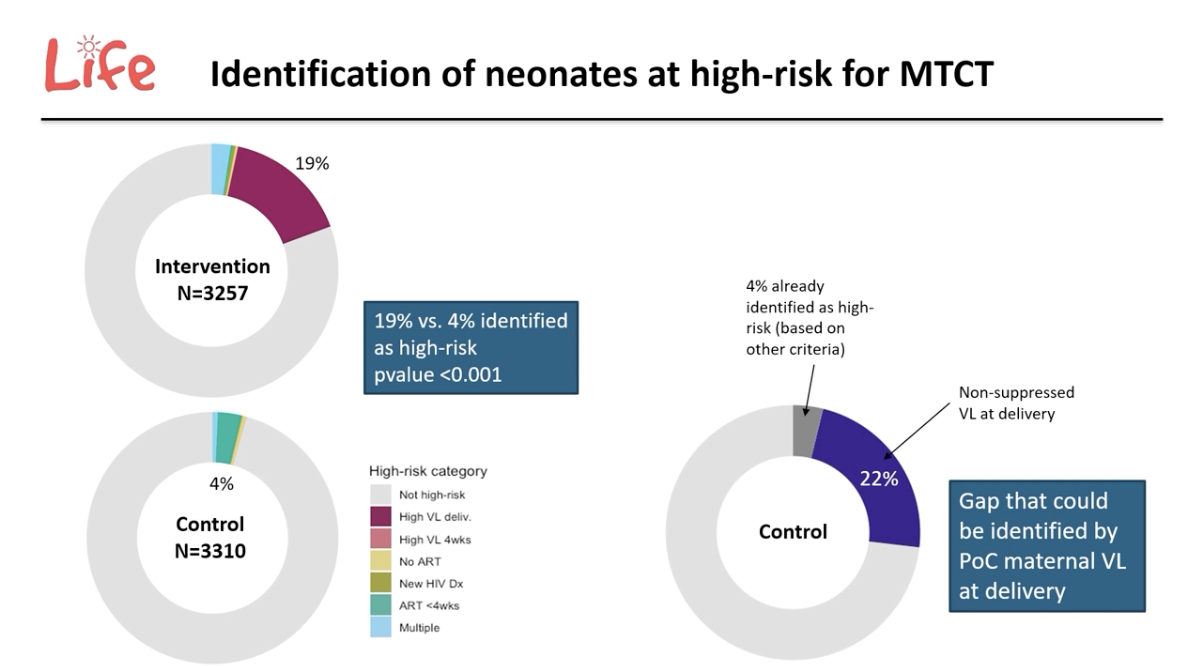 Life

Identification of neonates at high-risk for MTCT

19%

Intervention
N=3257

19% vs. 4% identified as high-risk
pvalue <0.001

4%

Control
N=3310

High-risk category
Not high-risk
High VL deliv.
High VL 4wks
No ART
New HIV Dx
ART <4wks
Multiple

4% already identified as high-risk (based on other criteria)

Non-suppressed VL at delivery

22%

Control

Gap that could be identified by PoC maternal VL at delivery